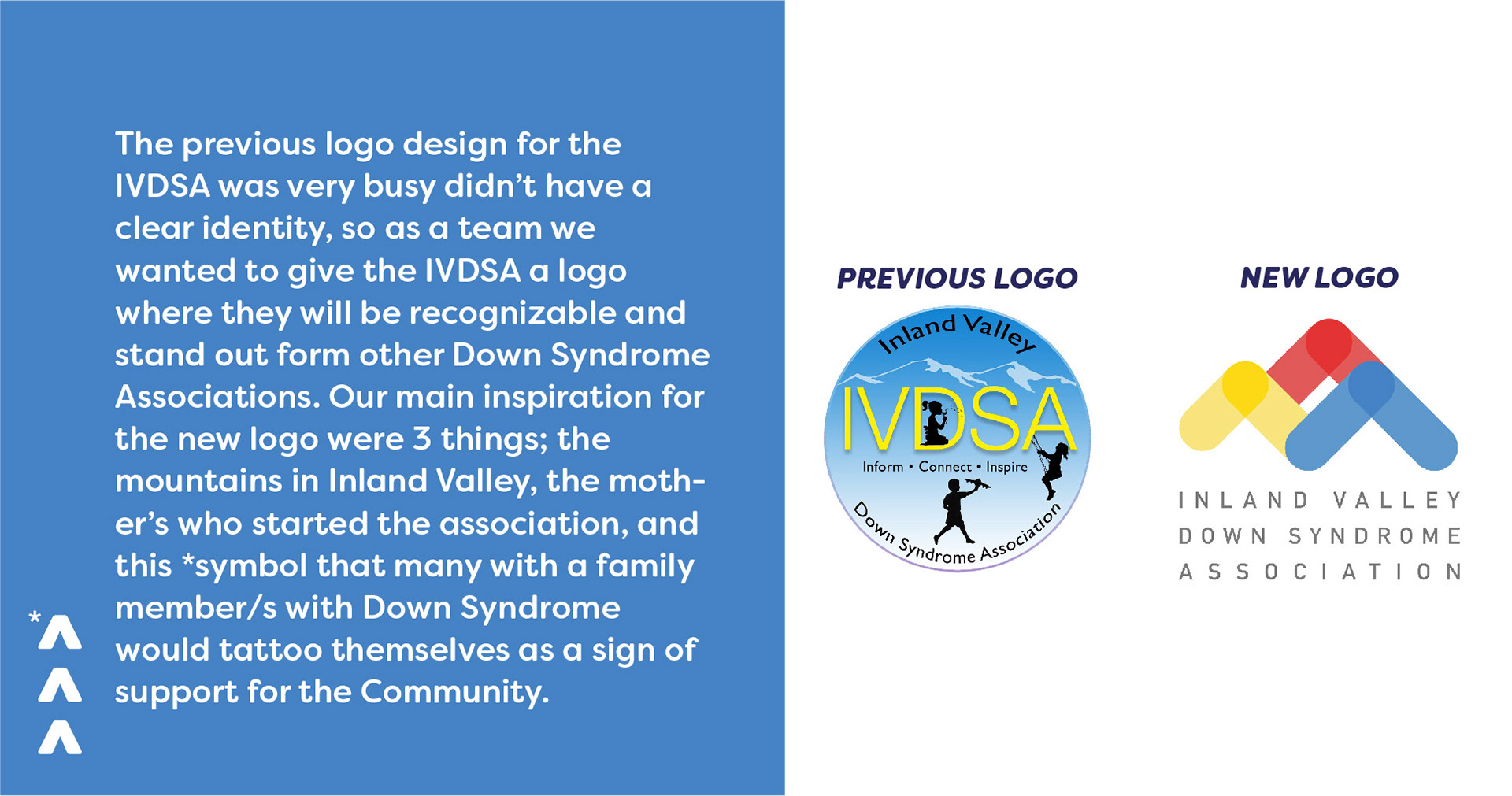 The previous logo design for the IVDSA was very busy didn't have a clear identity, so as a team we wanted to give the IVDSA a logo where they will be recognizable and stand out form other Down Syndrome Associations. Our main inspiration for the new logo were 3 things; the mountains in Inland Valley, the mother's who started the association, and this *symbol that many with a family member/s with Down Syndrome would tattoo themselves as a sign of support for the Community.

*

PREVIOUS LOGO

Inland Valley
IVDSA
Inform • Connect • Inspire
Down Syndrome Association

NEW LOGO

INLAND VALLEY
DOWN SYNDROME
ASSOCIATION